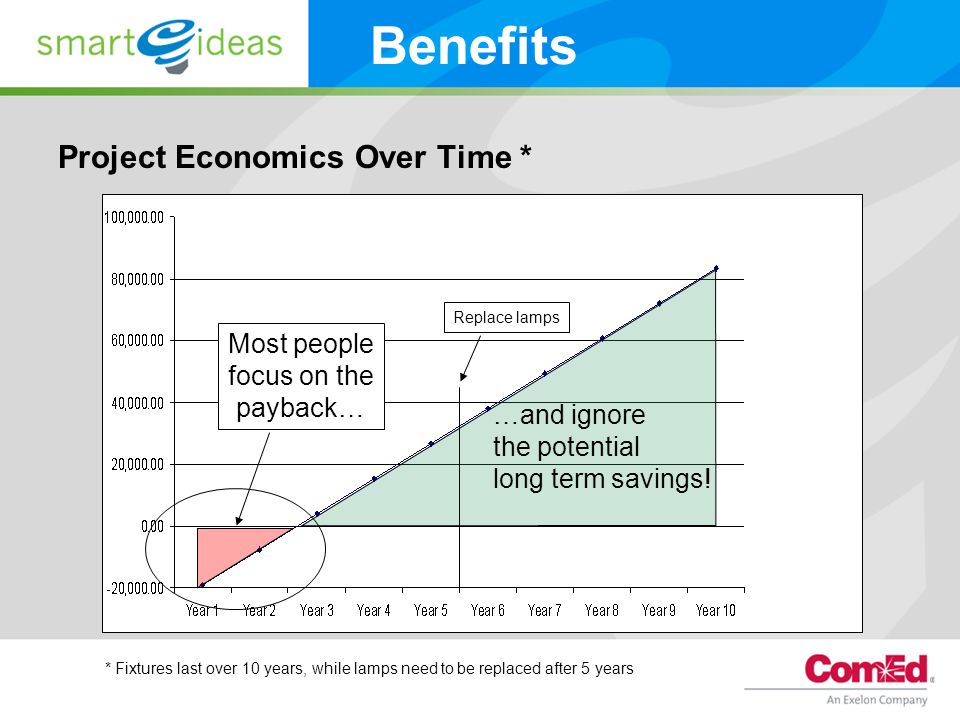 smart ideas

Benefits

Project Economics Over Time *

100,000.00
80,000.00
60,000.00
40,000.00
20,000.00
0.00
-20,000.00

Replace lamps

Most people focus on the payback…

…and ignore the potential long term savings!

Year 1 Year 2 Year 3 Year 4 Year 5 Year 6 Year 7 Year 8 Year 9 Year 10

* Fixtures last over 10 years, while lamps need to be replaced after 5 years

ComEd
An Exelon Company